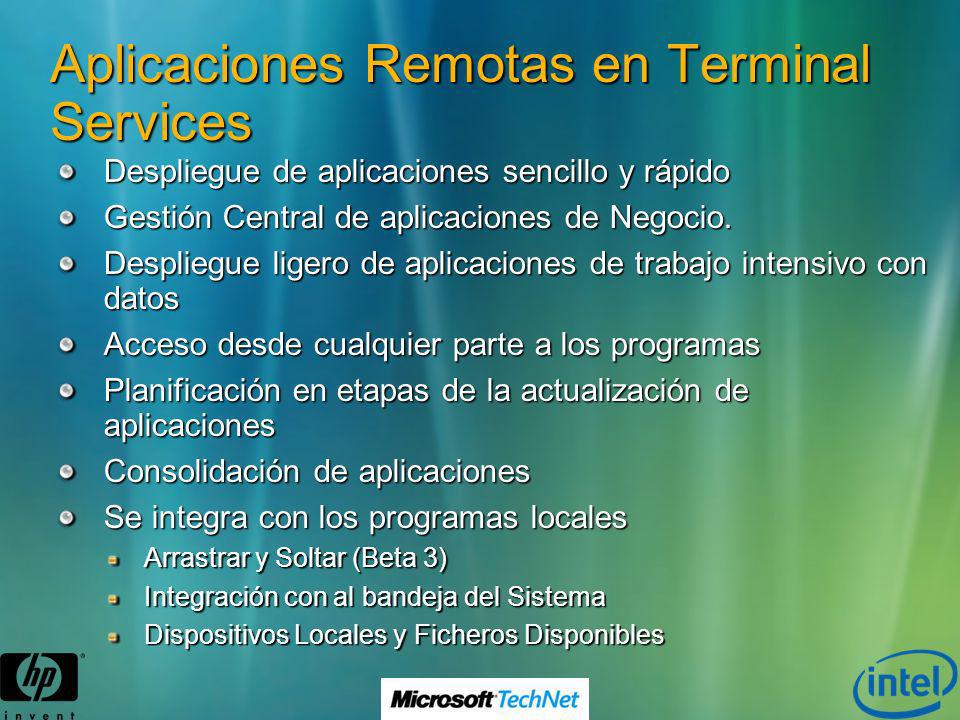 Aplicaciones Remotas en Terminal Services

Despliegue de aplicaciones sencillo y rápido

Gestión Central de aplicaciones de Negocio.

Despliegue ligero de aplicaciones de trabajo intensivo con datos

Acceso desde cualquier parte a los programas

Planificación en etapas de la actualización de aplicaciones

Consolidación de aplicaciones

Se integra con los programas locales

Arrastrar y Soltar (Beta 3)

Integración con al bandeja del Sistema

Dispositivos Locales y Ficheros Disponibles

hp invent

Microsoft TechNet

intel